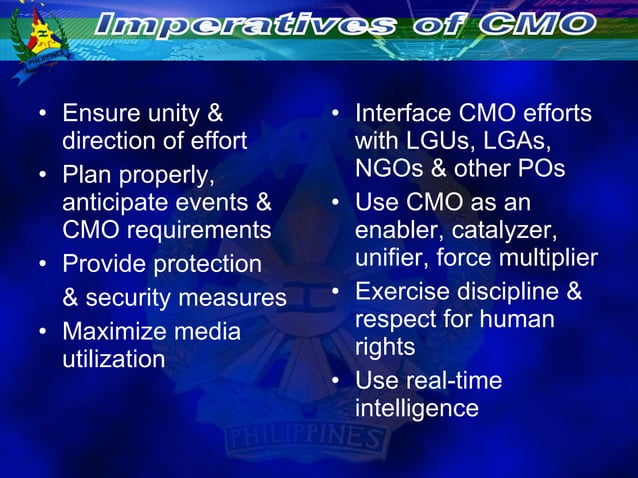 PHILIPPINES

Imperatives of CMO

• Ensure unity & direction of effort
• Plan properly, anticipate events & CMO requirements
• Provide protection & security measures
• Maximize media utilization

• Interface CMO efforts with LGUs, LGAs, NGOs & other POs
• Use CMO as an enabler, catalyzer, unifier, force multiplier
• Exercise discipline & respect for human rights
• Use real-time intelligence

PHILIPPINES